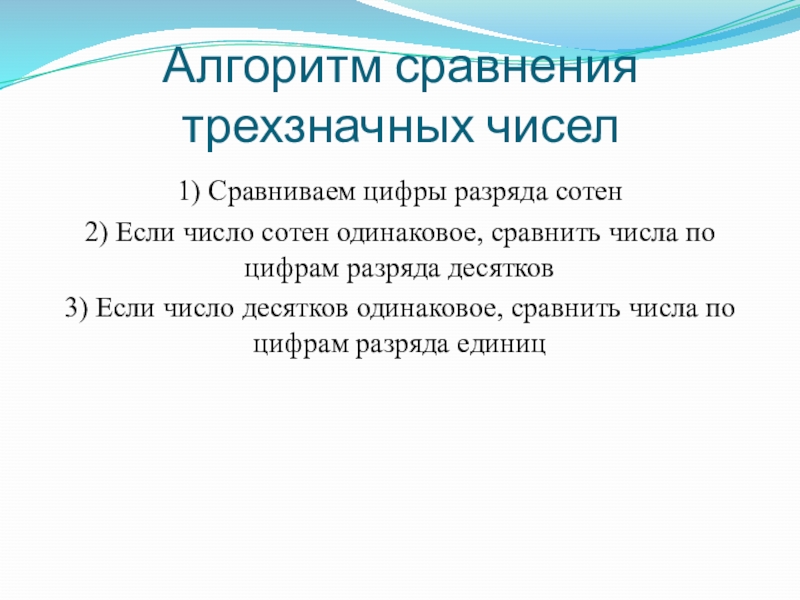 Алгоритм сравнения трехзначных чисел

1) Сравниваем цифры разряда сотен

2) Если число сотен одинаковое, сравнить числа по цифрам разряда десятков

3) Если число десятков одинаковое, сравнить числа по цифрам разряда единиц